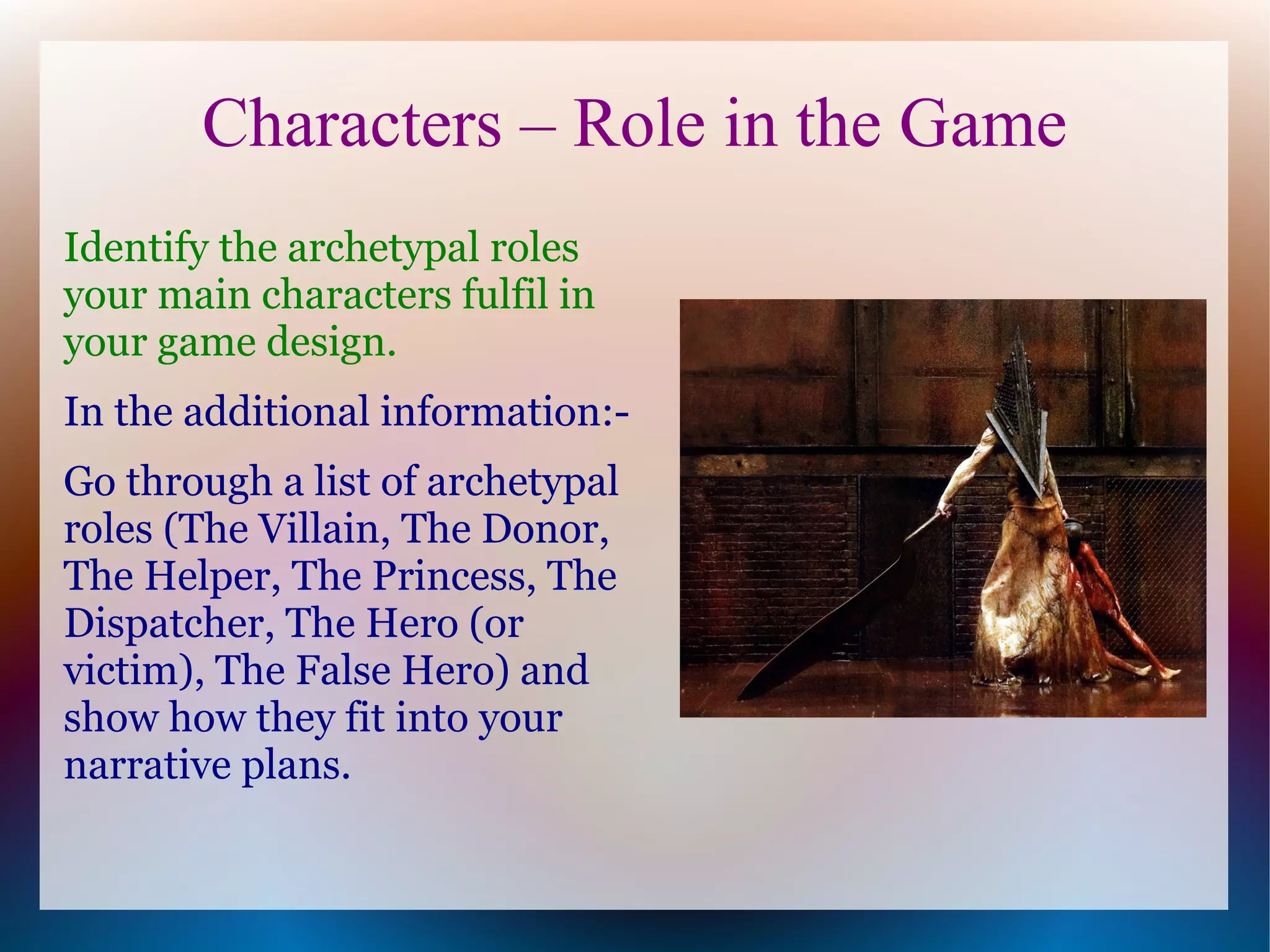 Characters – Role in the Game

Identify the archetypal roles your main characters fulfil in your game design.

In the additional information:-

Go through a list of archetypal roles (The Villain, The Donor, The Helper, The Princess, The Dispatcher, The Hero (or victim), The False Hero) and show how they fit into your narrative plans.